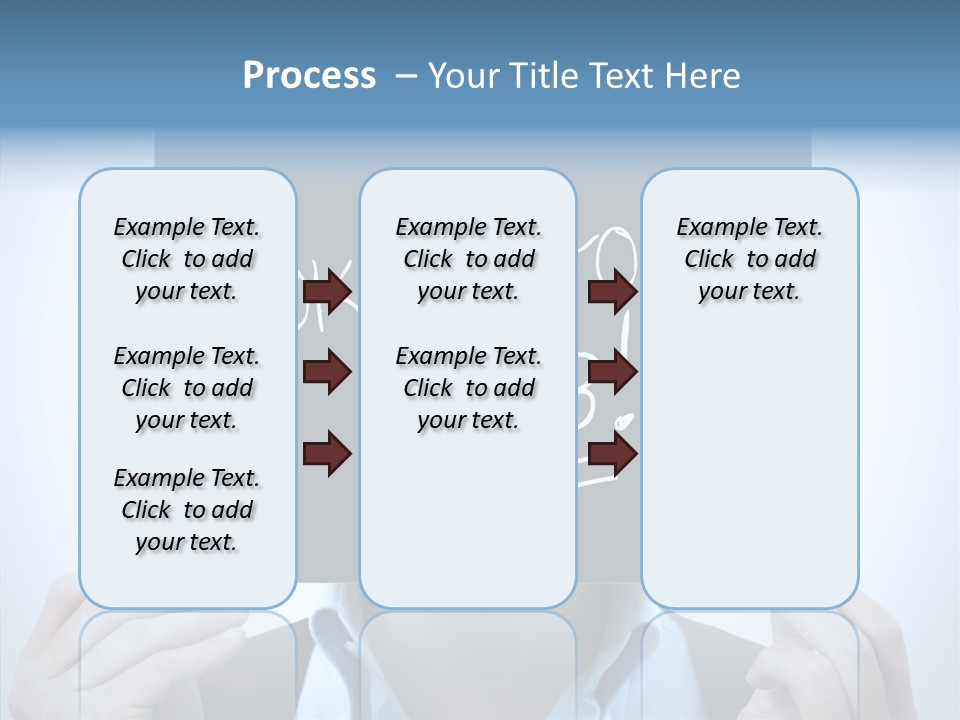 Process – Your Title Text Here

Example Text. Click to add your text.

Example Text. Click to add your text.

Example Text. Click to add your text.

Example Text. Click to add your text.

Example Text. Click to add your text.

Example Text. Click to add your text.